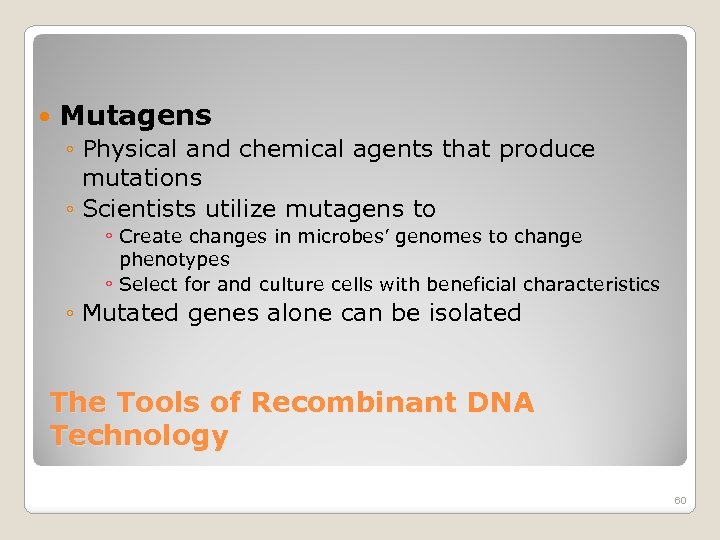 • Mutagens
◦ Physical and chemical agents that produce mutations
◦ Scientists utilize mutagens to
◦ Create changes in microbes' genomes to change phenotypes
◦ Select for and culture cells with beneficial characteristics
◦ Mutated genes alone can be isolated

The Tools of Recombinant DNA Technology

60